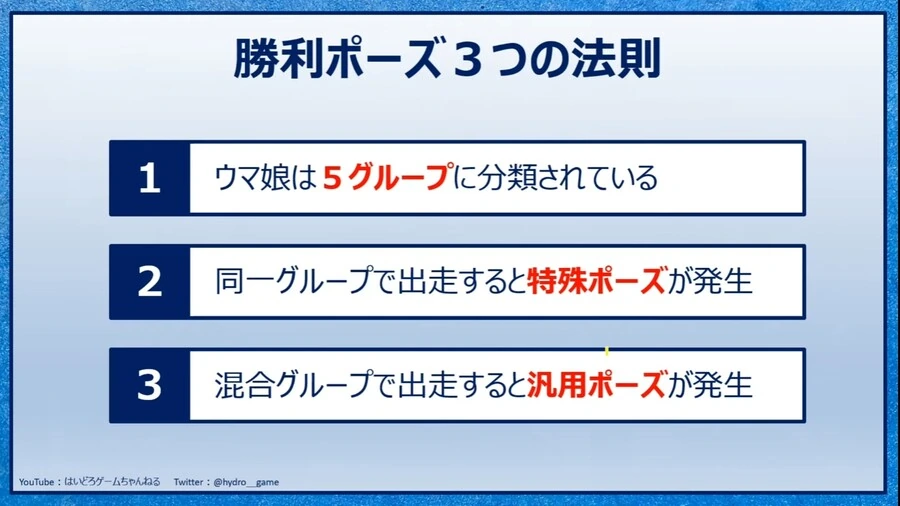 勝利ポーズ３つの法則

1 ウマ娘は５グループに分類されている

2 同一グループで出走すると特殊ポーズが発生

3 混合グループで出走すると汎用ポーズが発生

YouTube：はいどろゲームちゃんねる　Twitter：@hydro__game